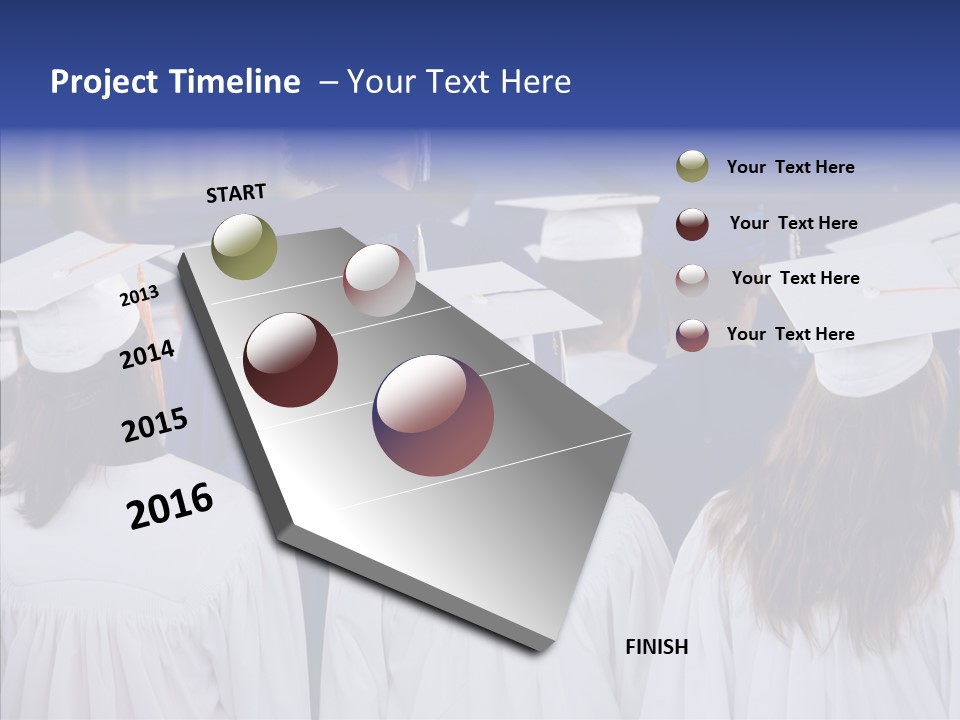 Project Timeline – Your Text Here

START

2013

2014

2015

2016

FINISH

Your Text Here

Your Text Here

Your Text Here

Your Text Here